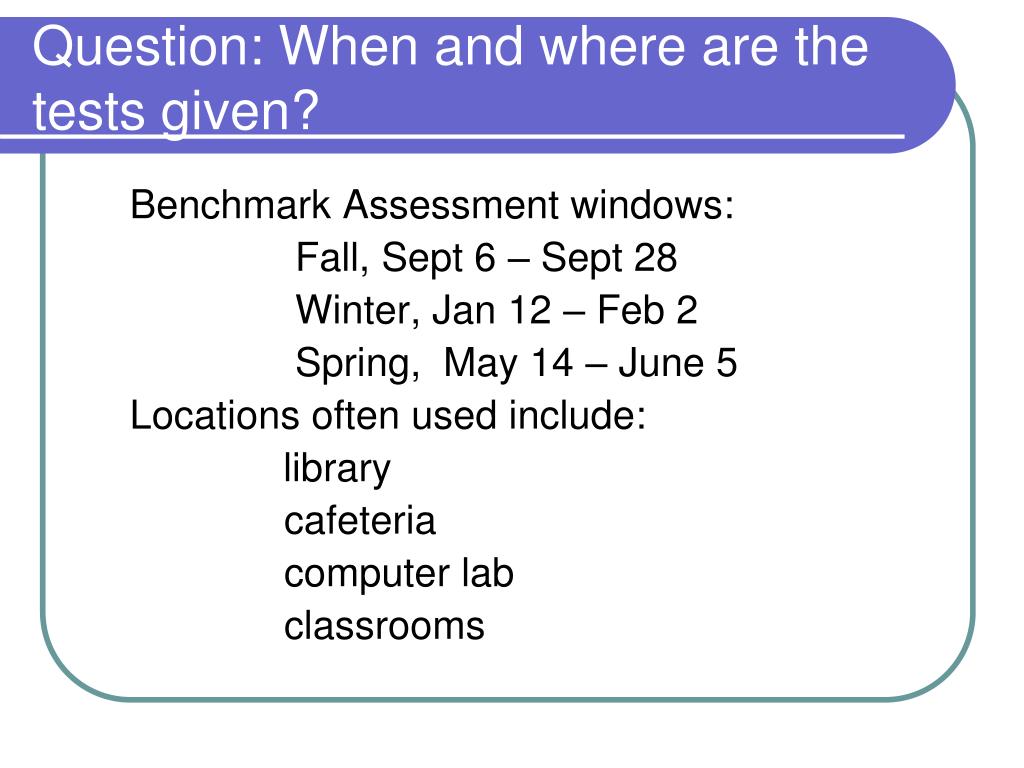 Question: When and where are the tests given?

Benchmark Assessment windows:
Fall, Sept 6 – Sept 28
Winter, Jan 12 – Feb 2
Spring, May 14 – June 5
Locations often used include:
library
cafeteria
computer lab
classrooms